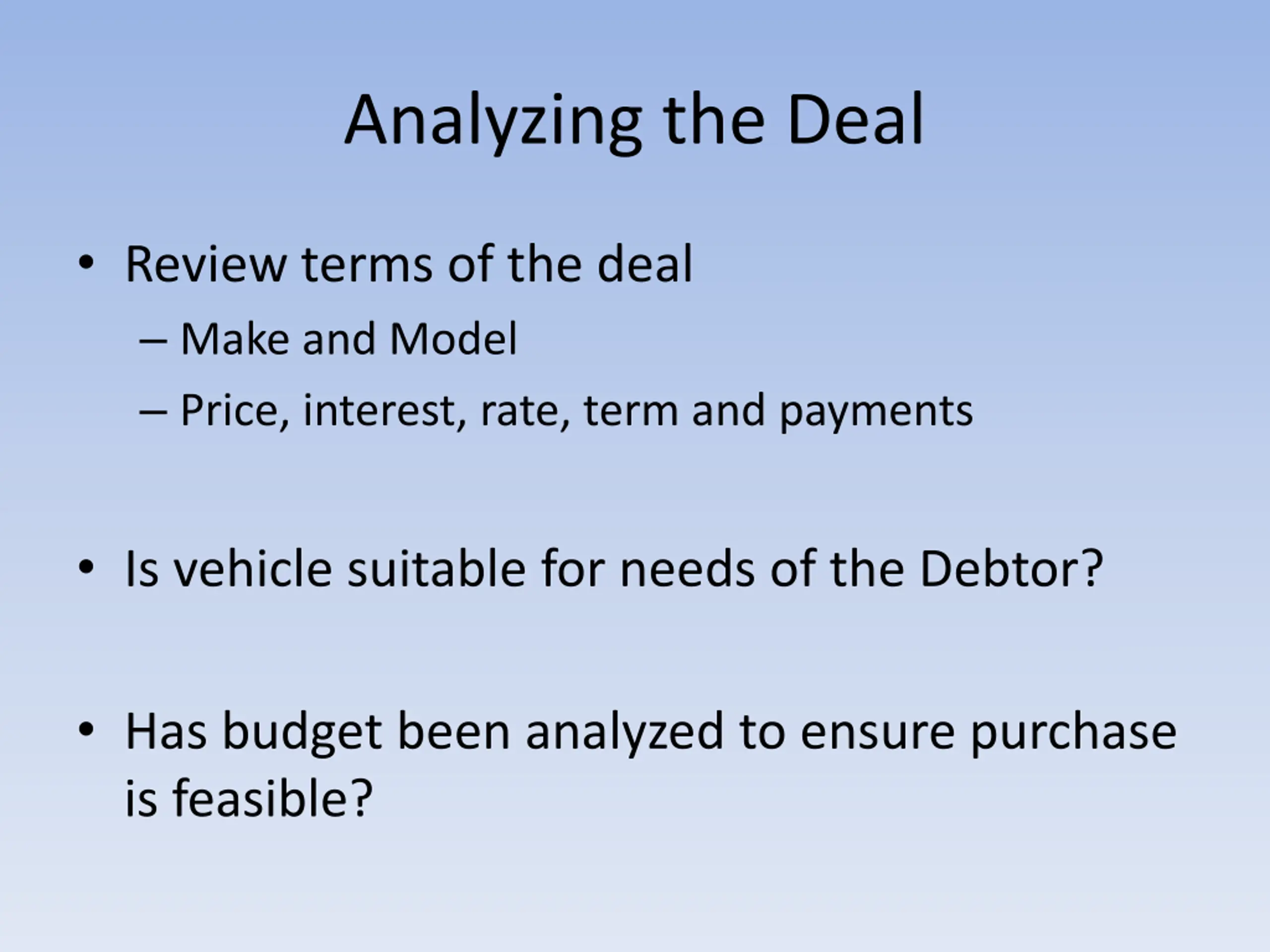 Analyzing the Deal

• Review terms of the deal
– Make and Model
– Price, interest, rate, term and payments

• Is vehicle suitable for needs of the Debtor?

• Has budget been analyzed to ensure purchase is feasible?